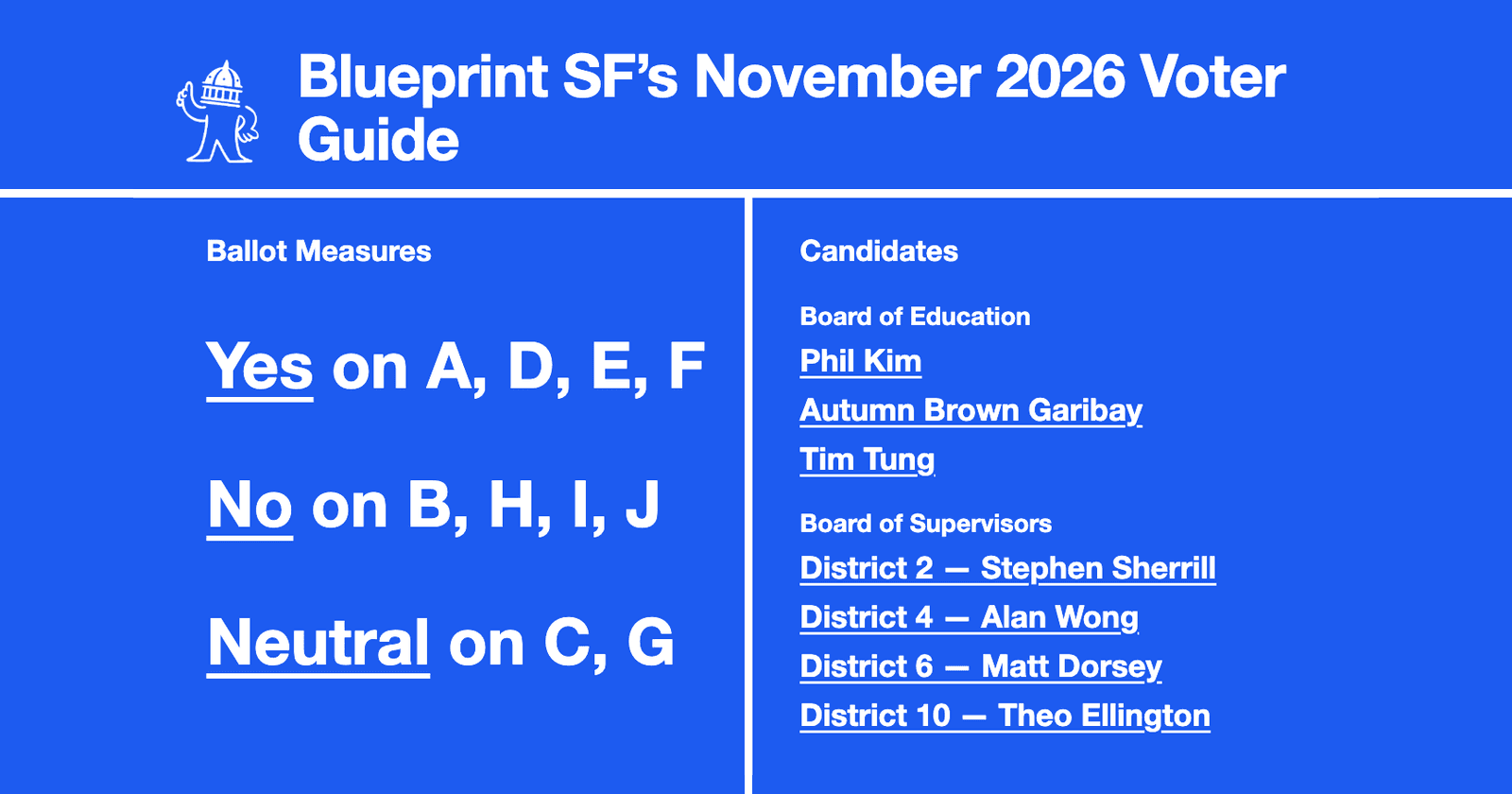 Blueprint SF's November 2026 Voter Guide

Ballot Measures

Yes on A, D, E, F

No on B, H, I, J

Neutral on C, G

Candidates

Board of Education

Phil Kim

Autumn Brown Garibay

Tim Tung

Board of Supervisors

District 2 — Stephen Sherrill

District 4 — Alan Wong

District 6 — Matt Dorsey

District 10 — Theo Ellington